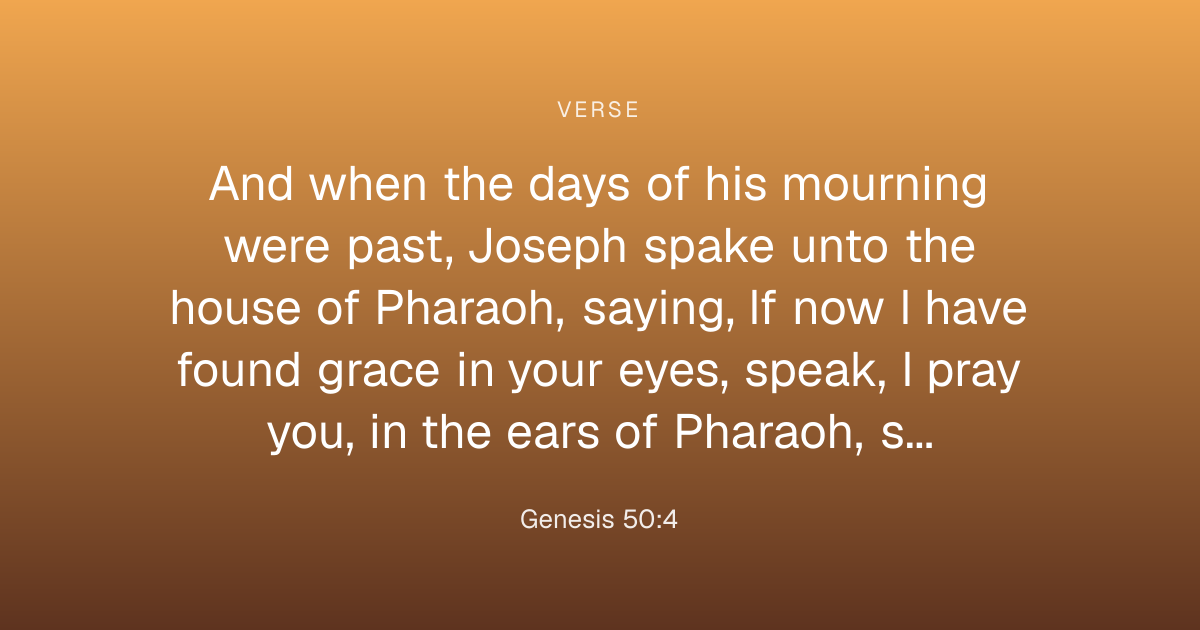 VERSE

And when the days of his mourning were past, Joseph spake unto the house of Pharaoh, saying, If now I have found grace in your eyes, speak, I pray you, in the ears of Pharaoh, s...

Genesis 50:4